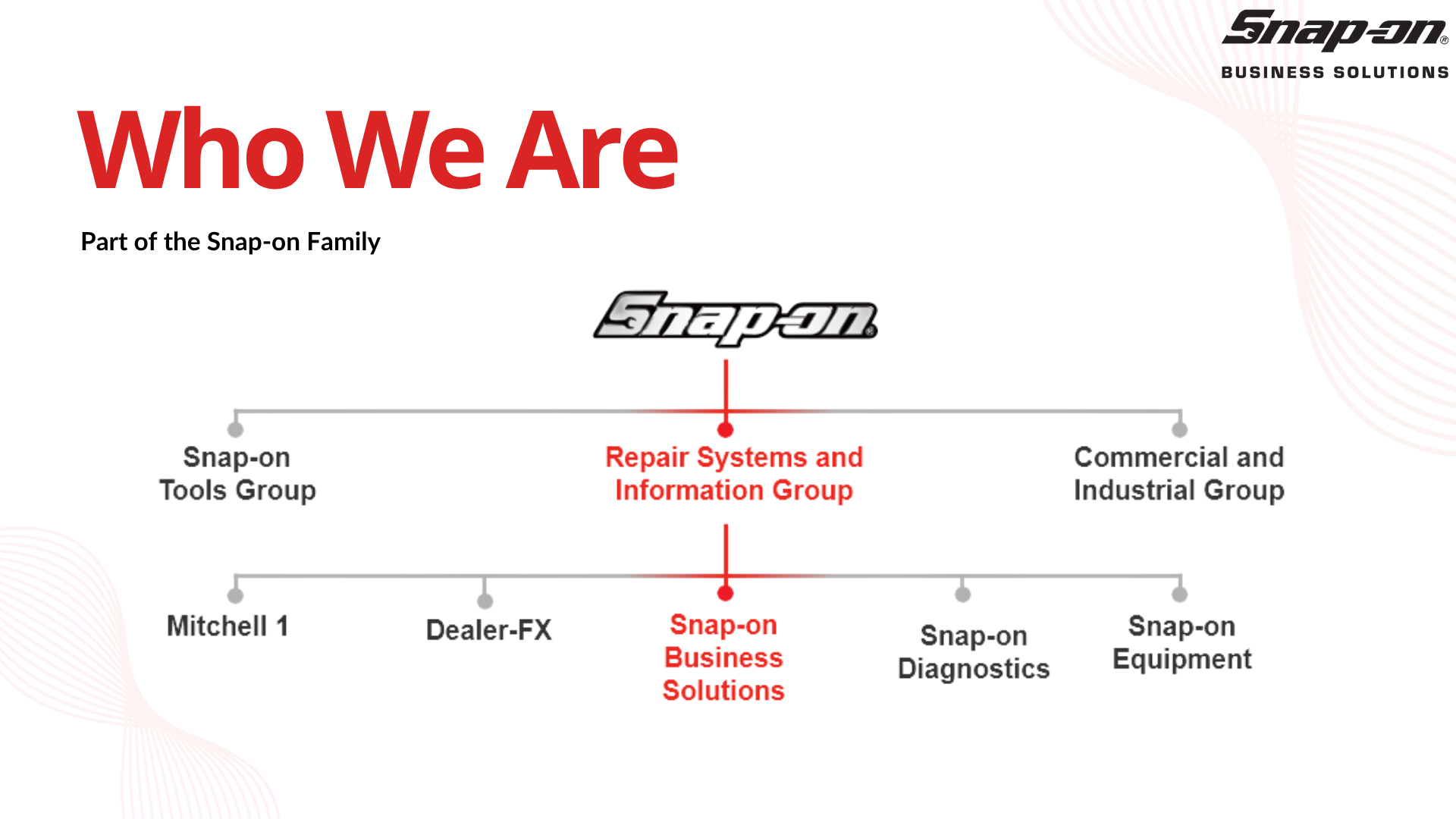 Snap-on®
BUSINESS SOLUTIONS

Who We Are

Part of the Snap-on Family

Snap-on®

Snap-on Tools Group

Repair Systems and Information Group

Commercial and Industrial Group

Mitchell 1

Dealer-FX

Snap-on Business Solutions

Snap-on Diagnostics

Snap-on Equipment